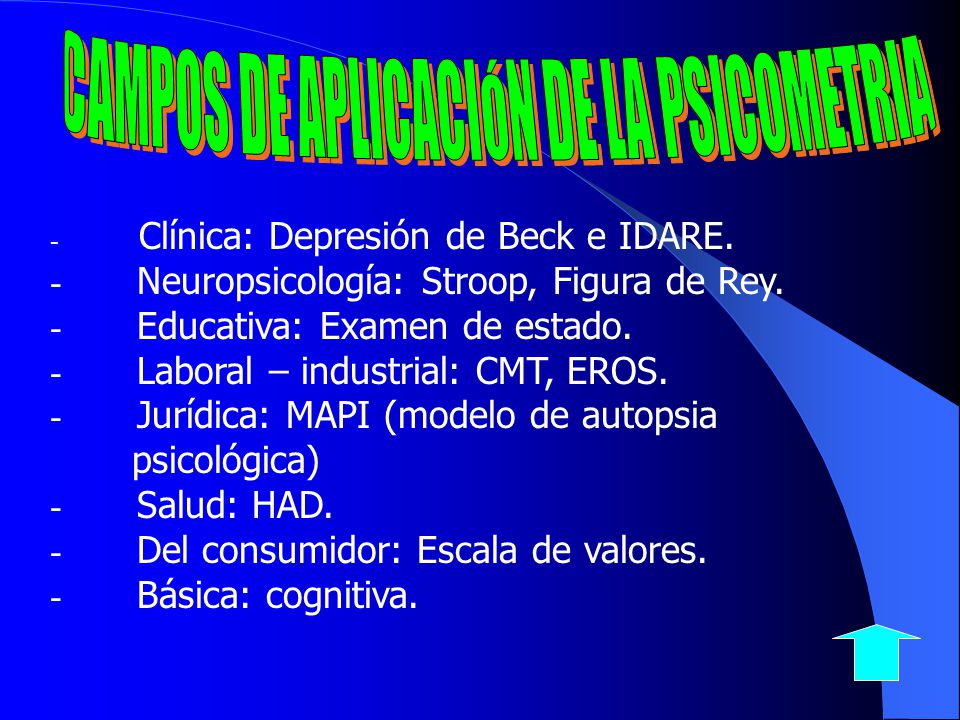 CAMPOS DE APLICACIÓN DE LA PSICOMETRIA

- Clínica: Depresión de Beck e IDARE.
- Neuropsicología: Stroop, Figura de Rey.
- Educativa: Examen de estado.
- Laboral – industrial: CMT, EROS.
- Jurídica: MAPI (modelo de autopsia psicológica)
- Salud: HAD.
- Del consumidor: Escala de valores.
- Básica: cognitiva.